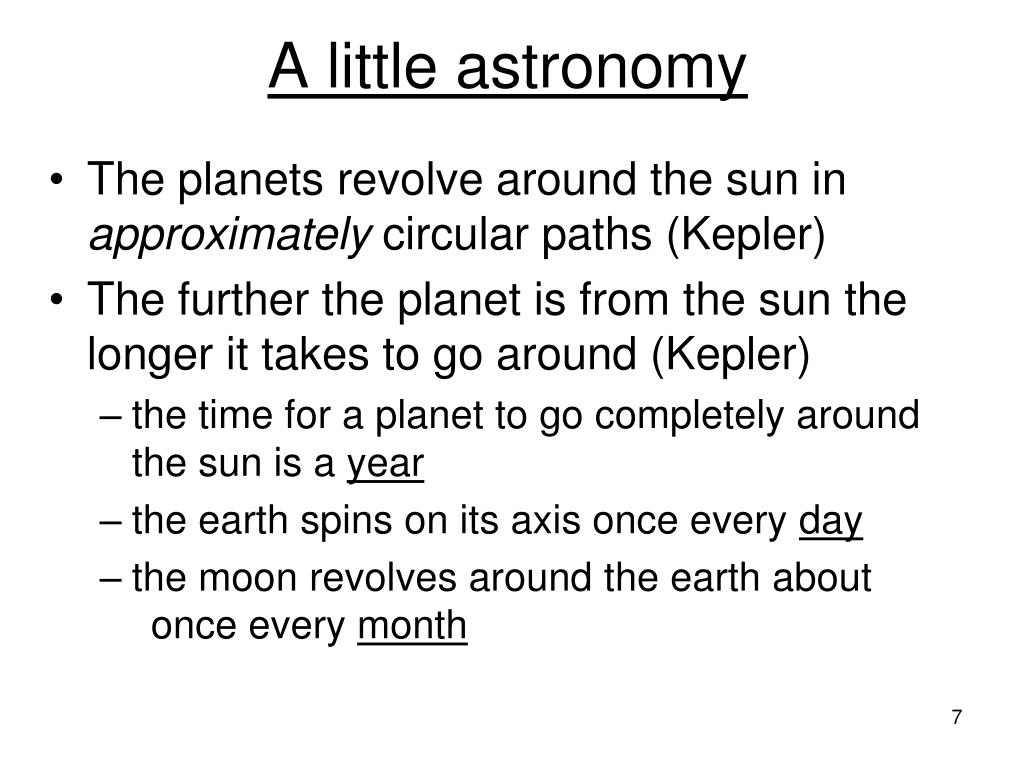 A little astronomy

• The planets revolve around the sun in approximately circular paths (Kepler)
• The further the planet is from the sun the longer it takes to go around (Kepler)
– the time for a planet to go completely around the sun is a year
– the earth spins on its axis once every day
– the moon revolves around the earth about once every month

7